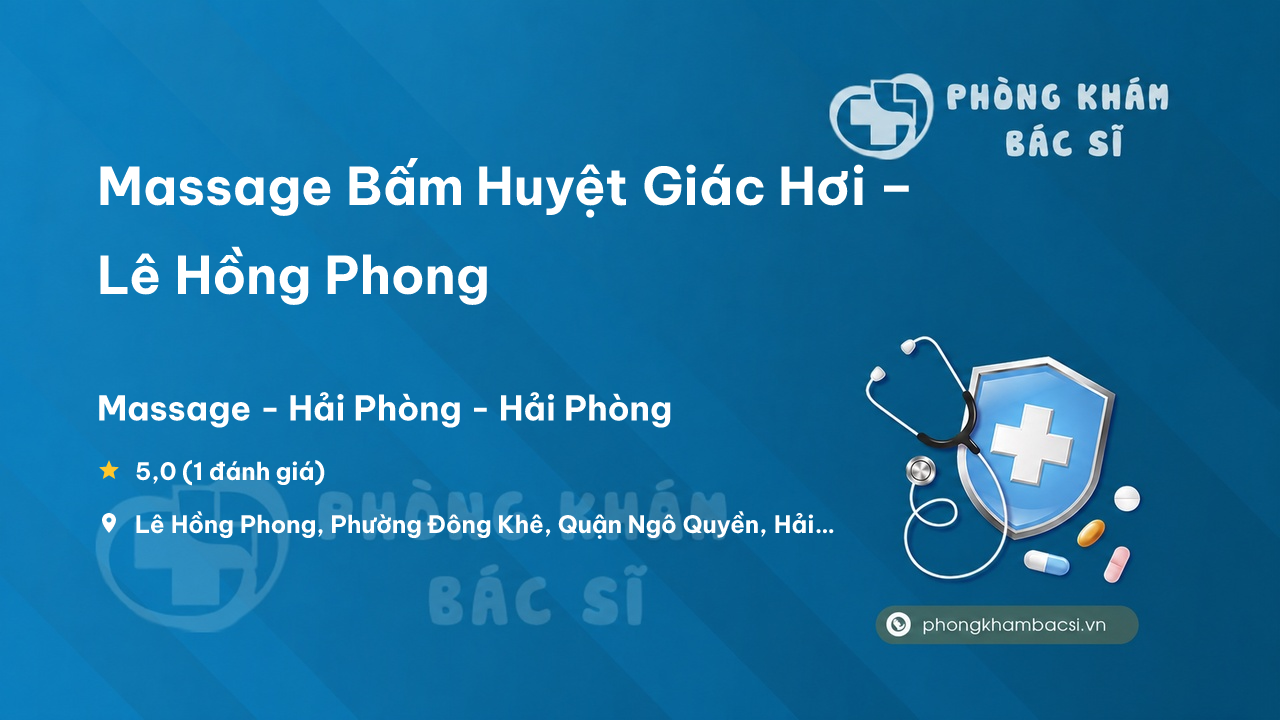 PHÒNG KHÁM
BÁC SĨ

Massage Bấm Huyệt Giác Hơi – Lê Hồng Phong

Massage - Hải Phòng - Hải Phòng

5,0 (1 đánh giá)

Lê Hồng Phong, Phường Đông Khê, Quận Ngô Quyền, Hải...

PHÒNG KHÁM
BÁC SĨ

phongkhambacsi.vn